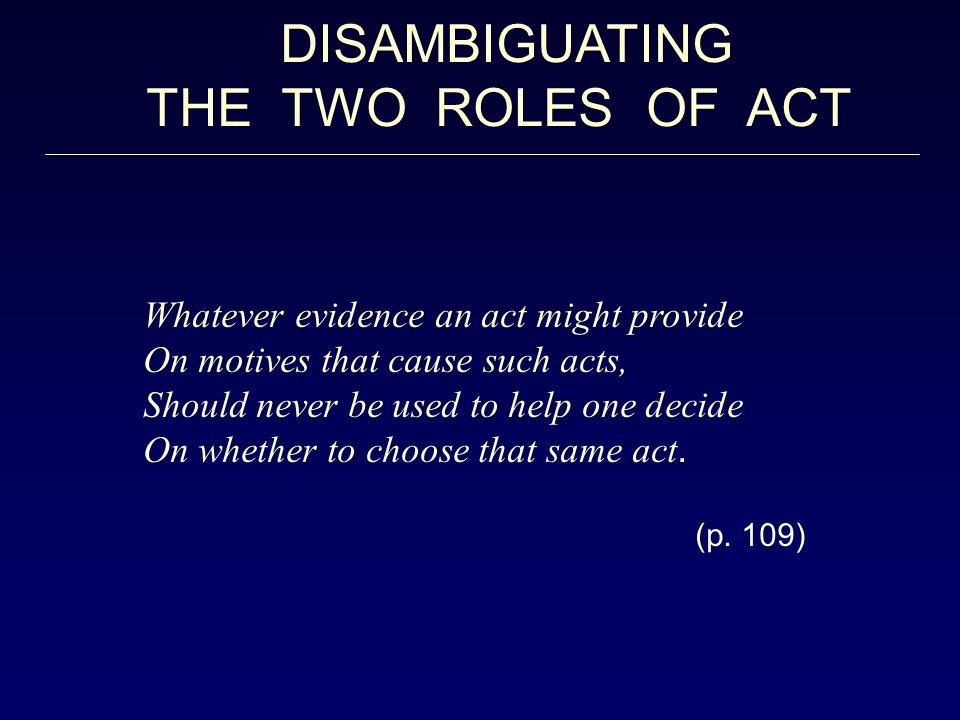 DISAMBIGUATING
THE TWO ROLES OF ACT

Whatever evidence an act might provide
On motives that cause such acts,
Should never be used to help one decide
On whether to choose that same act.

(p. 109)